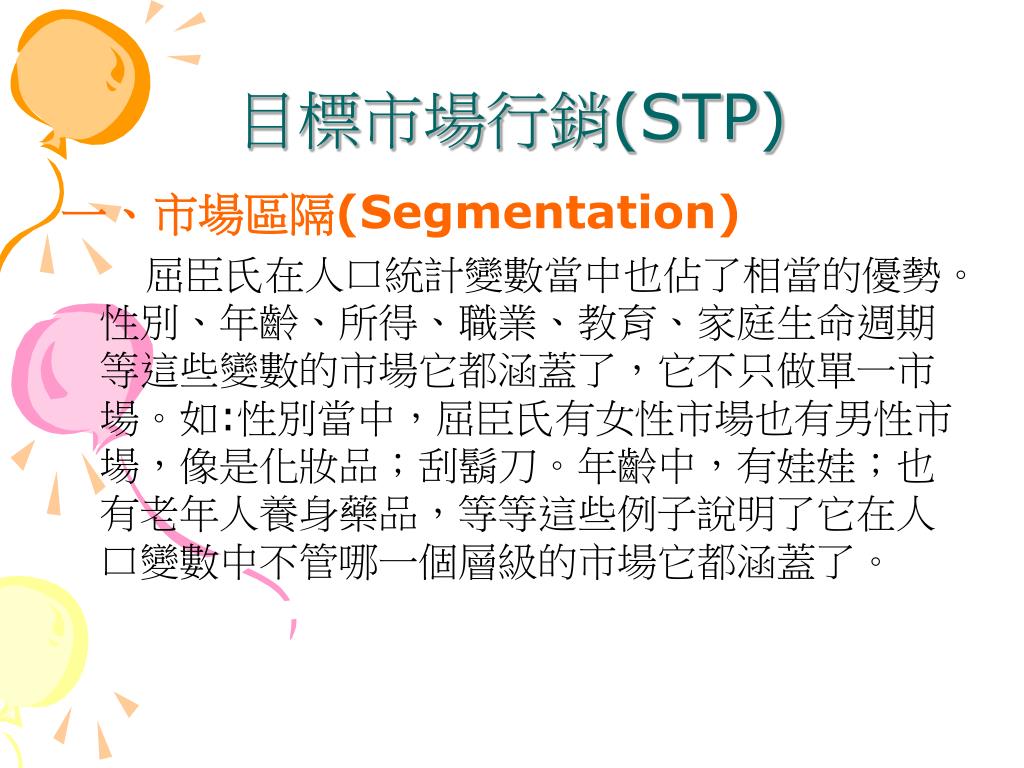 目標市場行銷(STP)

一、市場區隔(Segmentation)

屈臣氏在人口統計變數當中也佔了相當的優勢。性別、年齡、所得、職業、教育、家庭生命週期等這些變數的市場它都涵蓋了，它不只做單一市場。如:性別當中，屈臣氏有女性市場也有男性市場，像是化妝品；刮鬍刀。年齡中，有娃娃；也有老年人養身藥品，等等這些例子說明了它在人口變數中不管哪一個層級的市場它都涵蓋了。